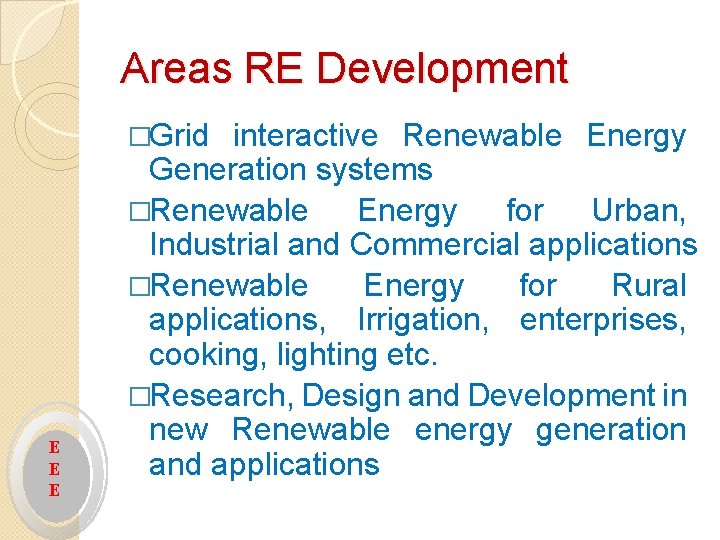 Areas RE Development

□Grid interactive Renewable Energy Generation systems

□Renewable Energy for Urban, Industrial and Commercial applications

□Renewable Energy for Rural applications, Irrigation, enterprises, cooking, lighting etc.

□Research, Design and Development in new Renewable energy generation and applications

E
E
E